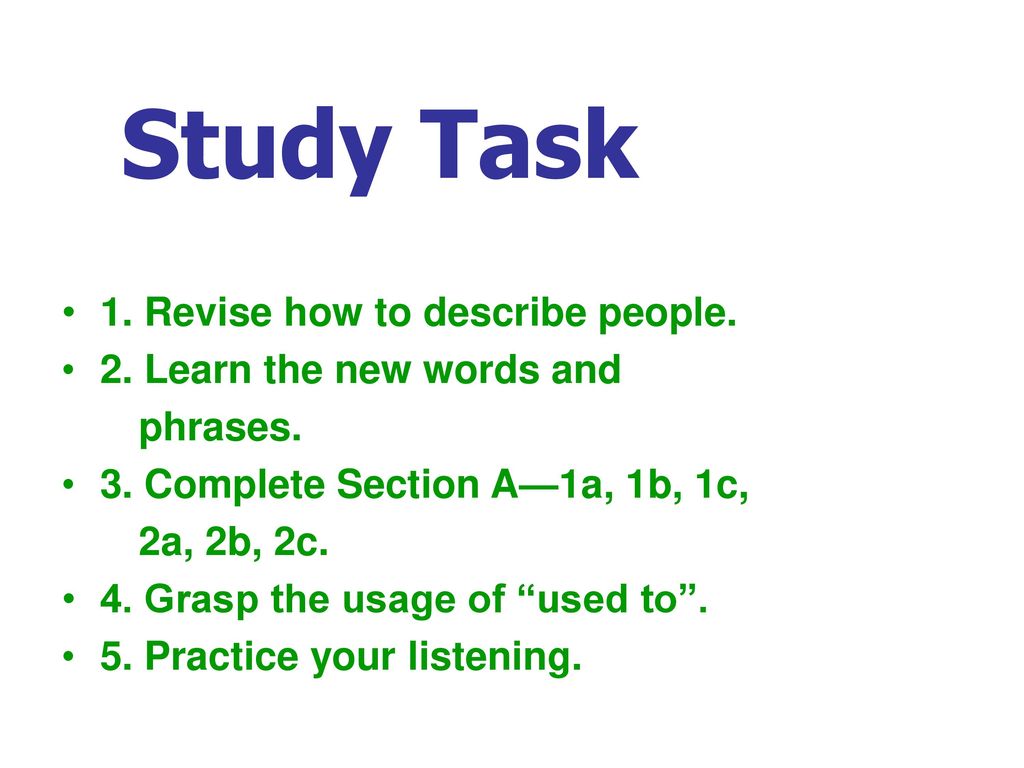 Study Task

• 1. Revise how to describe people.
• 2. Learn the new words and phrases.
• 3. Complete Section A—1a, 1b, 1c, 2a, 2b, 2c.
• 4. Grasp the usage of “used to”.
• 5. Practice your listening.